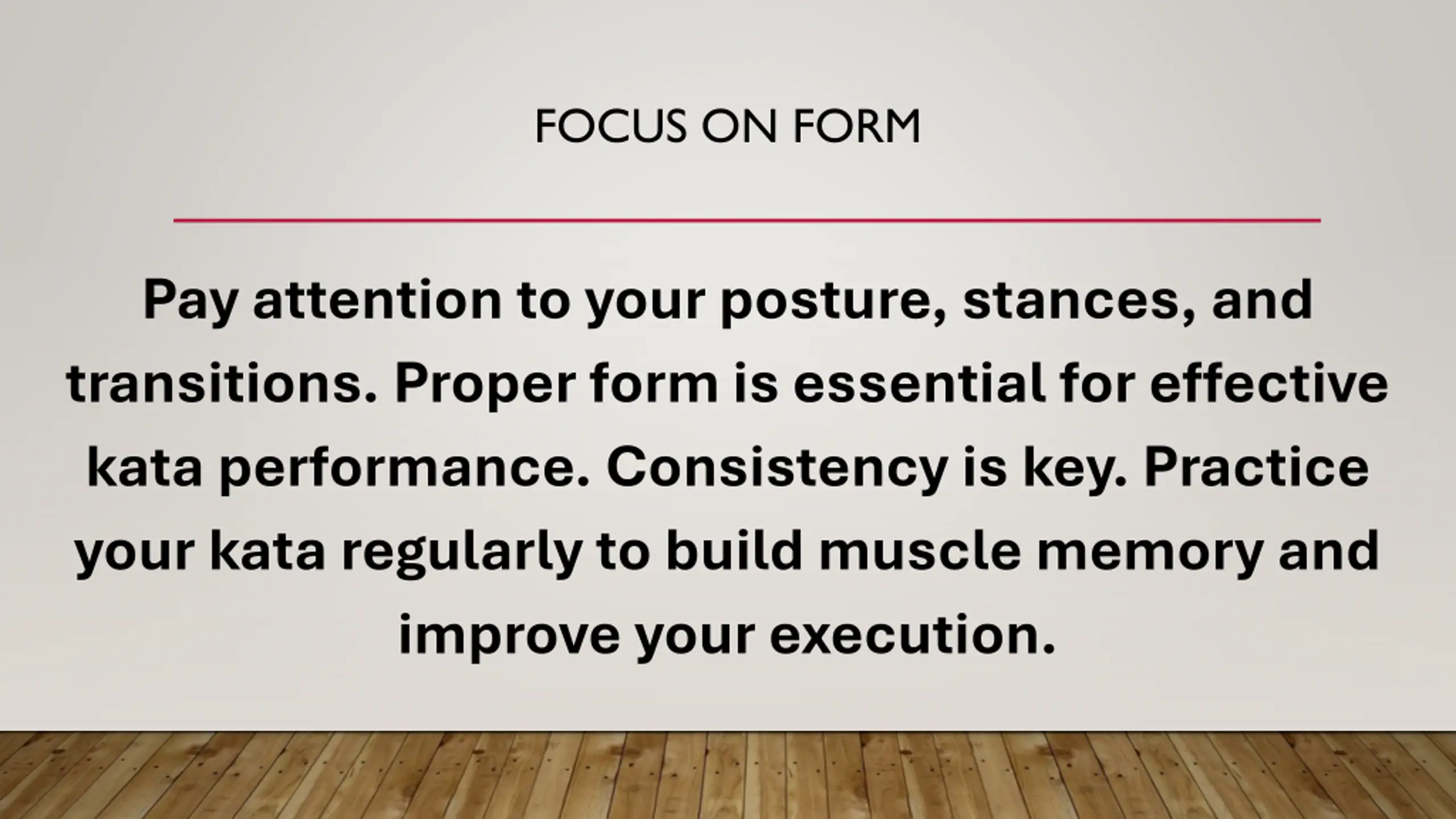 FOCUS ON FORM

Pay attention to your posture, stances, and transitions. Proper form is essential for effective kata performance. Consistency is key. Practice your kata regularly to build muscle memory and improve your execution.